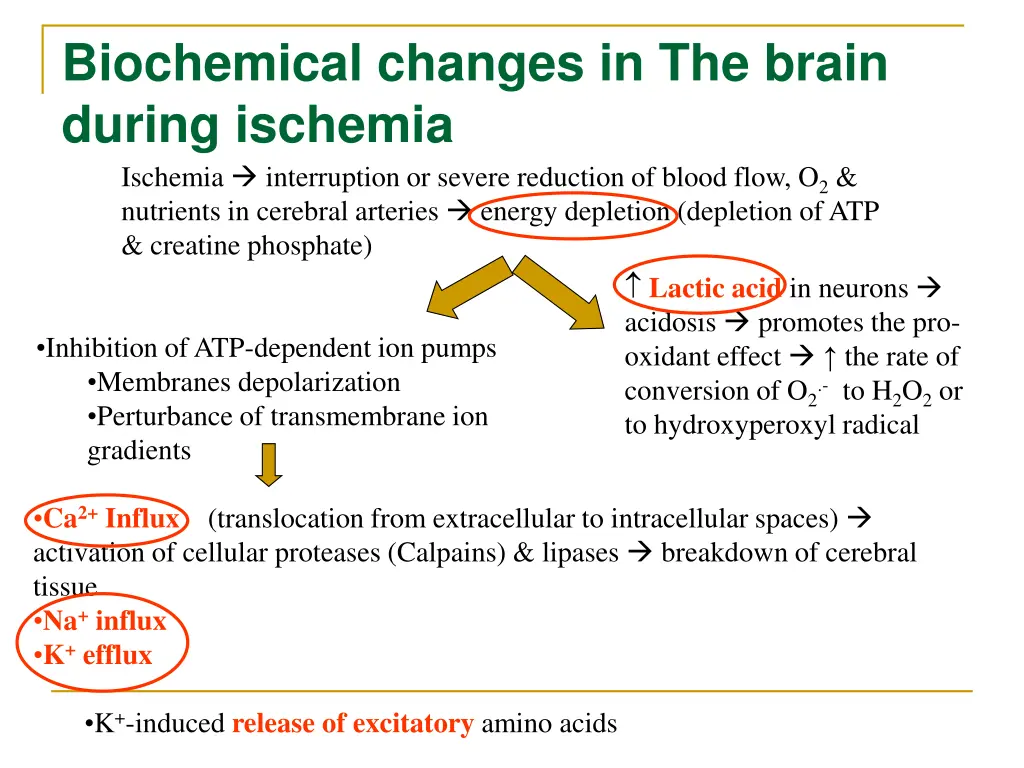 Biochemical changes in The brain during ischemia

Ischemia → interruption or severe reduction of blood flow, $O_2$ & nutrients in cerebral arteries → energy depletion (depletion of ATP & creatine phosphate)

↑ Lactic acid in neurons → acidosis → promotes the pro-oxidant effect → ↑ the rate of conversion of $O_2^{.-}$ to $H_2O_2$ or to hydroxyperoxyl radical

•Inhibition of ATP-dependent ion pumps
•Membranes depolarization
•Perturbance of transmembrane ion gradients

•$Ca^{2+}$ Influx (translocation from extracellular to intracellular spaces) → activation of cellular proteases (Calpains) & lipases → breakdown of cerebral tissue
•$Na^+$ influx
•$K^+$ efflux

•$K^+$-induced release of excitatory amino acids